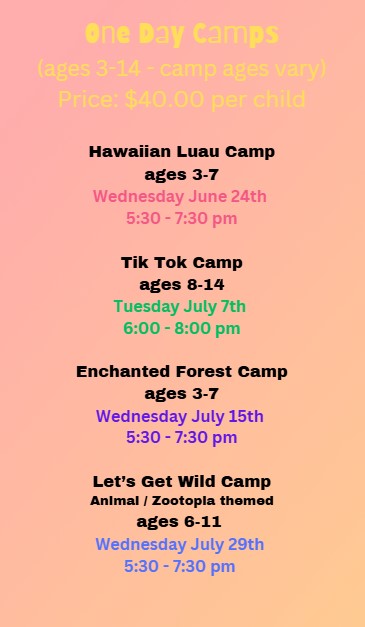 One Day Camps
(ages 3-14 - camp ages vary)
Price: $40.00 per child

Hawaiian Luau Camp
ages 3-7
Wednesday June 24th
5:30 - 7:30 pm

Tik Tok Camp
ages 8-14
Tuesday July 7th
6:00 - 8:00 pm

Enchanted Forest Camp
ages 3-7
Wednesday July 15th
5:30 - 7:30 pm

Let's Get Wild Camp
Animal / Zootopia themed
ages 6-11
Wednesday July 29th
5:30 - 7:30 pm